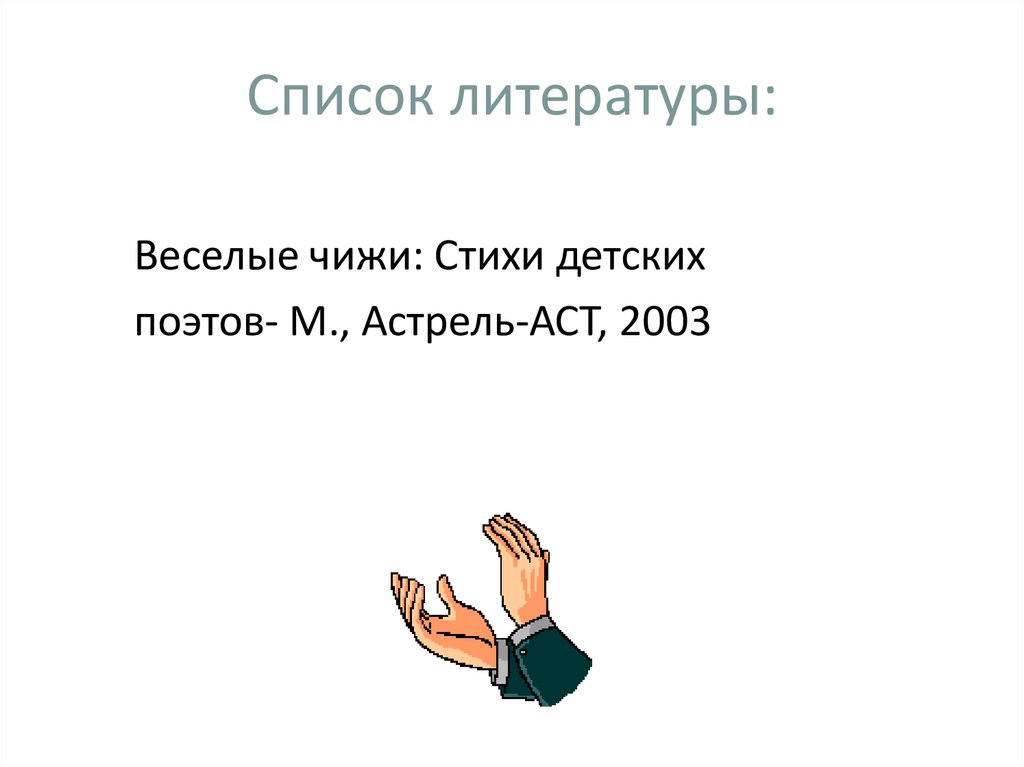 Список литературы:

Веселые чижи: Стихи детских поэтов- М., Астрель-АСТ, 2003